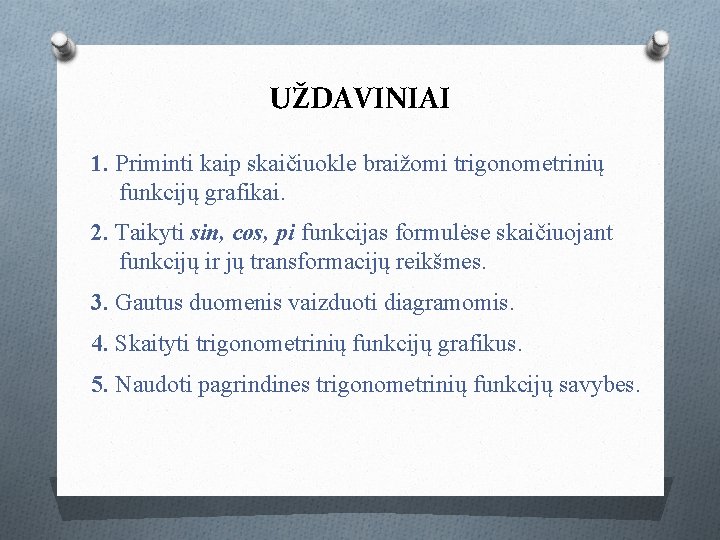 UŽDAVINIAI

1. Priminti kaip skaičiuokle braižomi trigonometrinių funkcijų grafikai.

2. Taikyti sin, cos, pi funkcijas formulėse skaičiuojant funkcijų ir jų transformacijų reikšmes.

3. Gautus duomenis vaizduoti diagramomis.

4. Skaityti trigonometrinių funkcijų grafikus.

5. Naudoti pagrindines trigonometrinių funkcijų savybes.